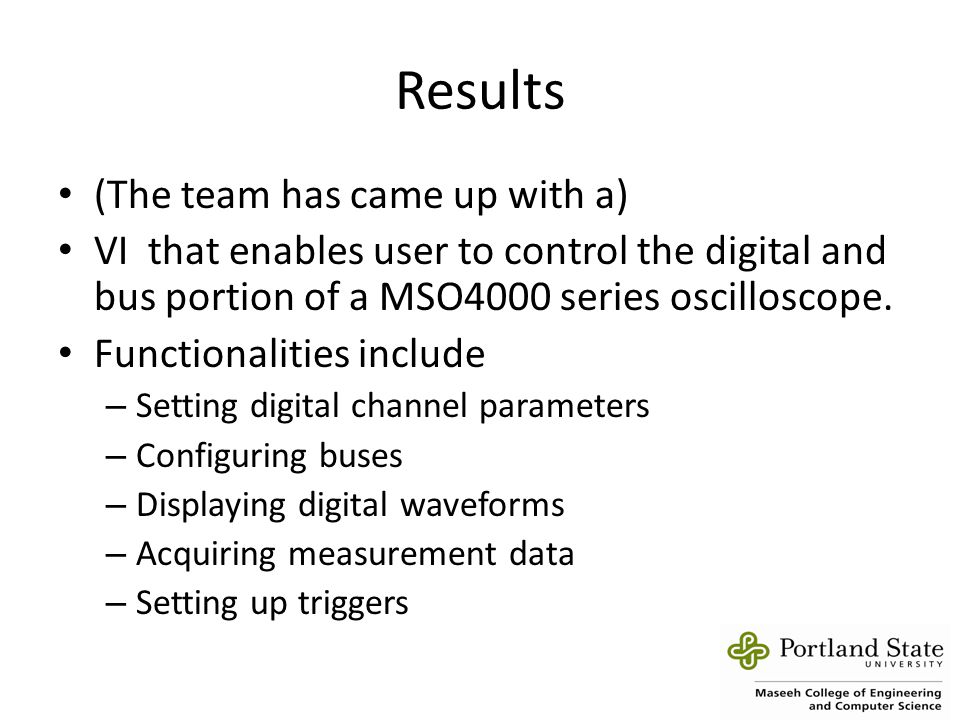 Results

• (The team has came up with a)
• VI that enables user to control the digital and bus portion of a MSO4000 series oscilloscope.
• Functionalities include
– Setting digital channel parameters
– Configuring buses
– Displaying digital waveforms
– Acquiring measurement data
– Setting up triggers

Portland State
UNIVERSITY
Maseeh College of Engineering and Computer Science